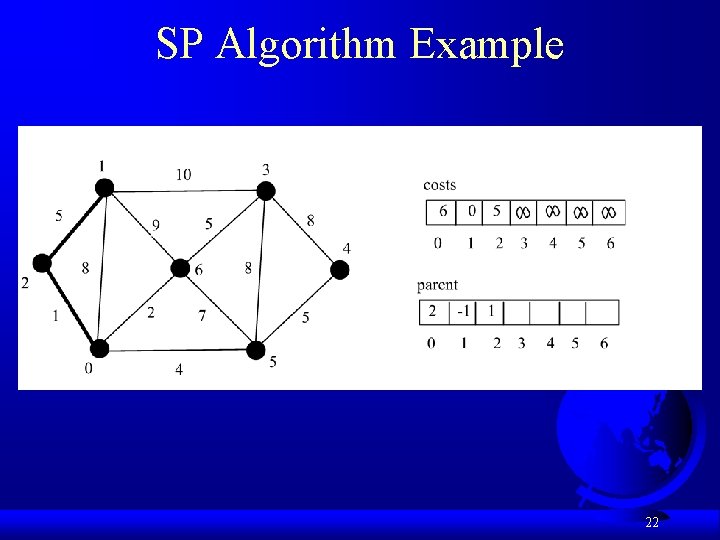 SP Algorithm Example

1
10
3
5
9
5
8
4
2
8
6
8
1
2
7
5
0
4
5

costs

| 6 | 0 | 5 | $\infty$ | $\infty$ | $\infty$ | $\infty$ |
|---|---|---|---|---|---|---|
| 0 | 1 | 2 | 3 | 4 | 5 | 6 |

parent

| 2 | -1 | 1 | | | | |
|---|---|---|---|---|---|---|
| 0 | 1 | 2 | 3 | 4 | 5 | 6 |

22